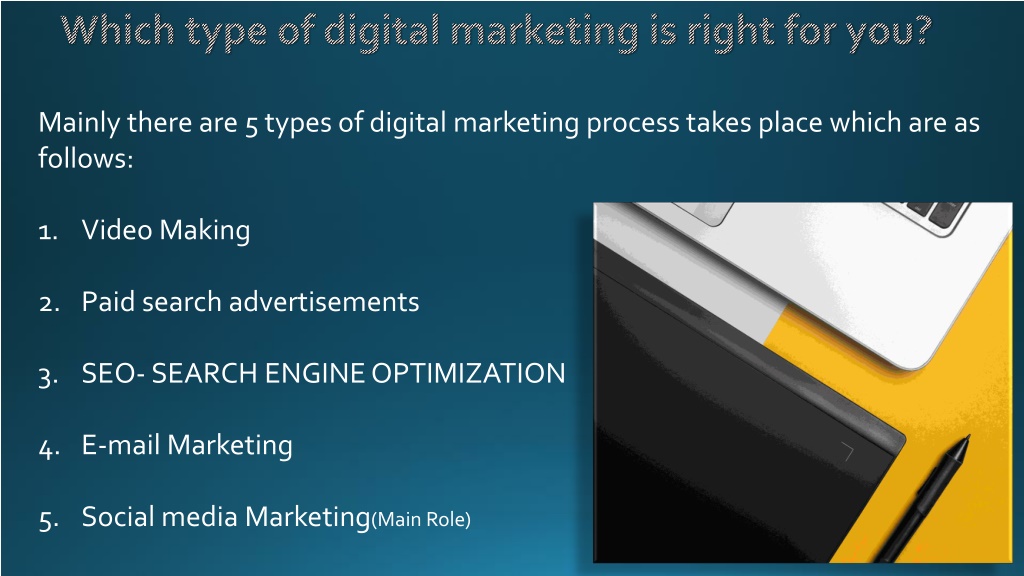 Which type of digital marketing is right for you?

Mainly there are 5 types of digital marketing process takes place which are as follows:

1. Video Making

2. Paid search advertisements

3. SEO- SEARCH ENGINE OPTIMIZATION

4. E-mail Marketing

5. Social media Marketing(Main Role)